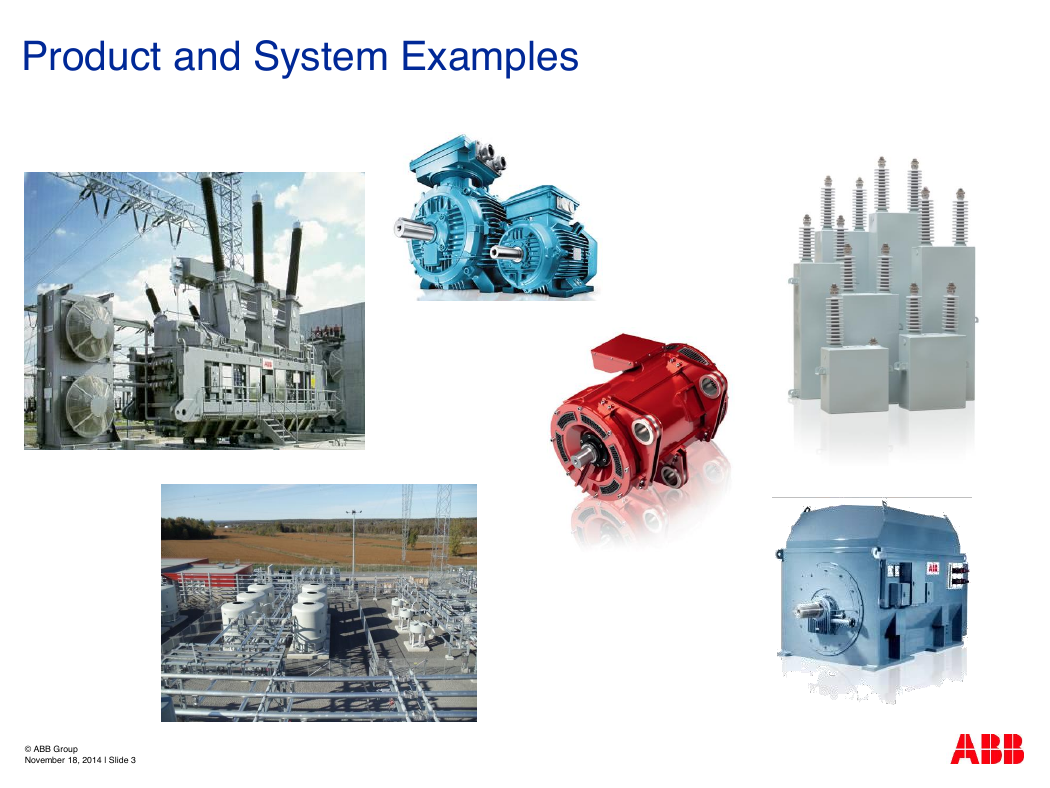 Product and System Examples

© ABB Group
November 18, 2014 | Slide 3

ABB